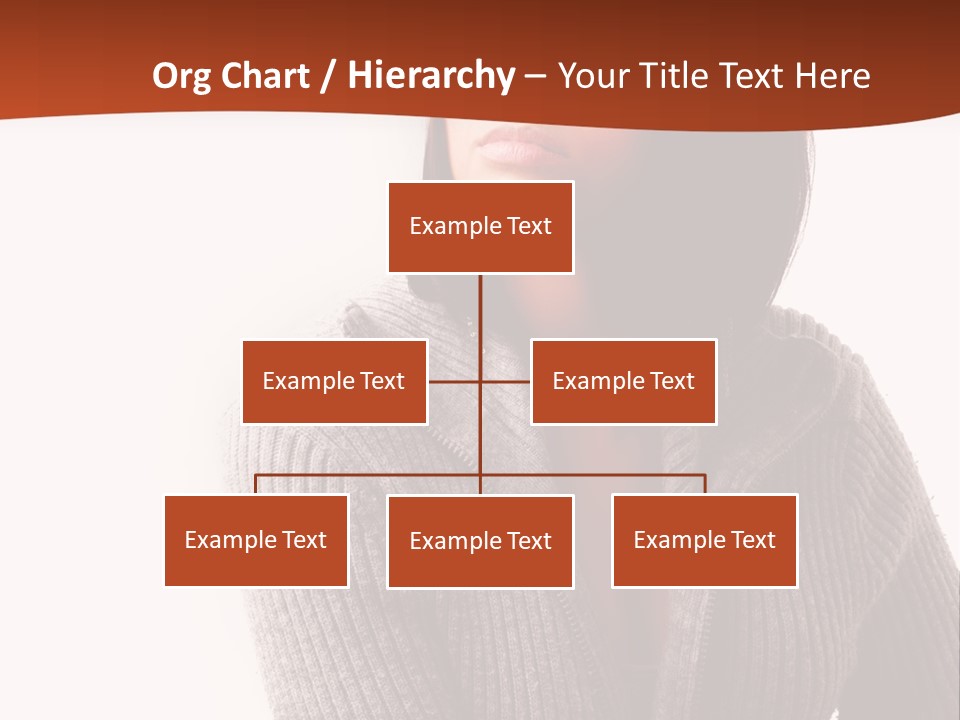 Org Chart / Hierarchy – Your Title Text Here

Example Text

Example Text

Example Text

Example Text

Example Text

Example Text